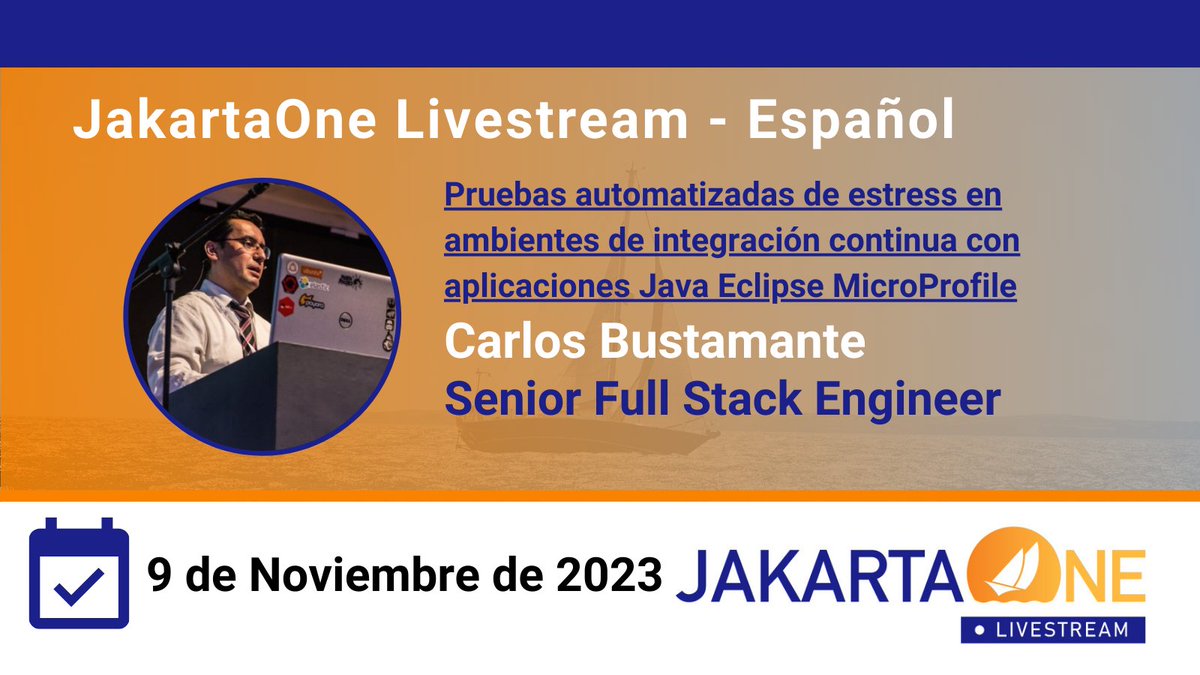 JakartaOne Livestream - Español

Pruebas automatizadas de estress en ambientes de integración continua con aplicaciones Java Eclipse MicroProfile

Carlos Bustamante

Senior Full Stack Engineer

9 de Noviembre de 2023

JAKARTA ONE

LIVESTREAM